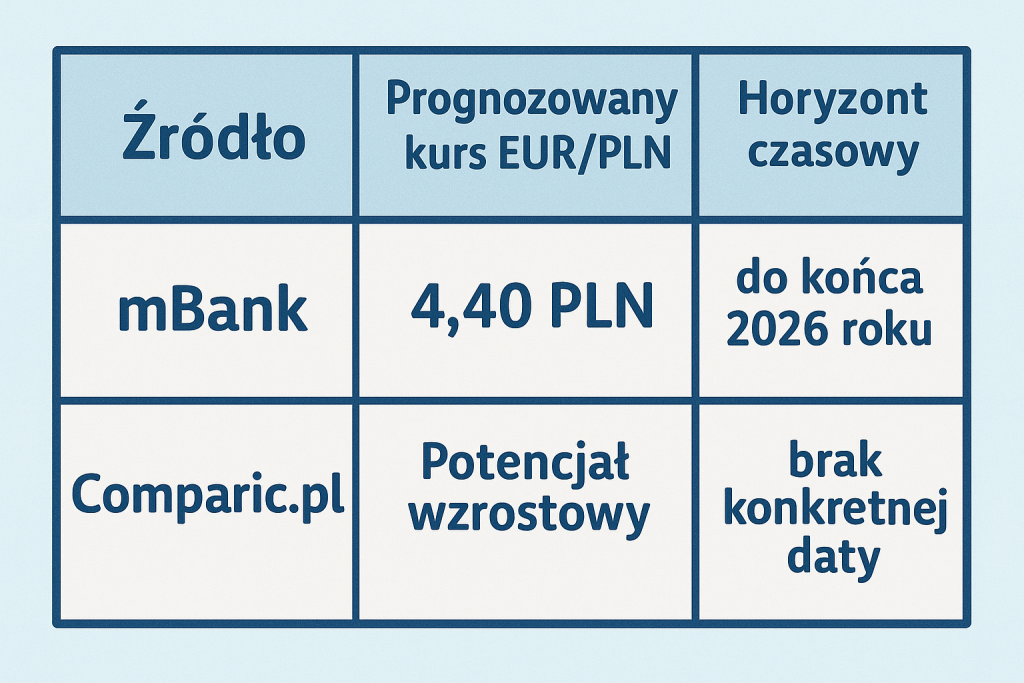 | Źródło | Prognozowany kurs EUR/PLN | Horyzont czasowy |
|---|---|---|
| mBank | 4,40 PLN | do końca 2026 roku |
| Comparic.pl | Potencjał wzrostowy | brak konkretnej daty |